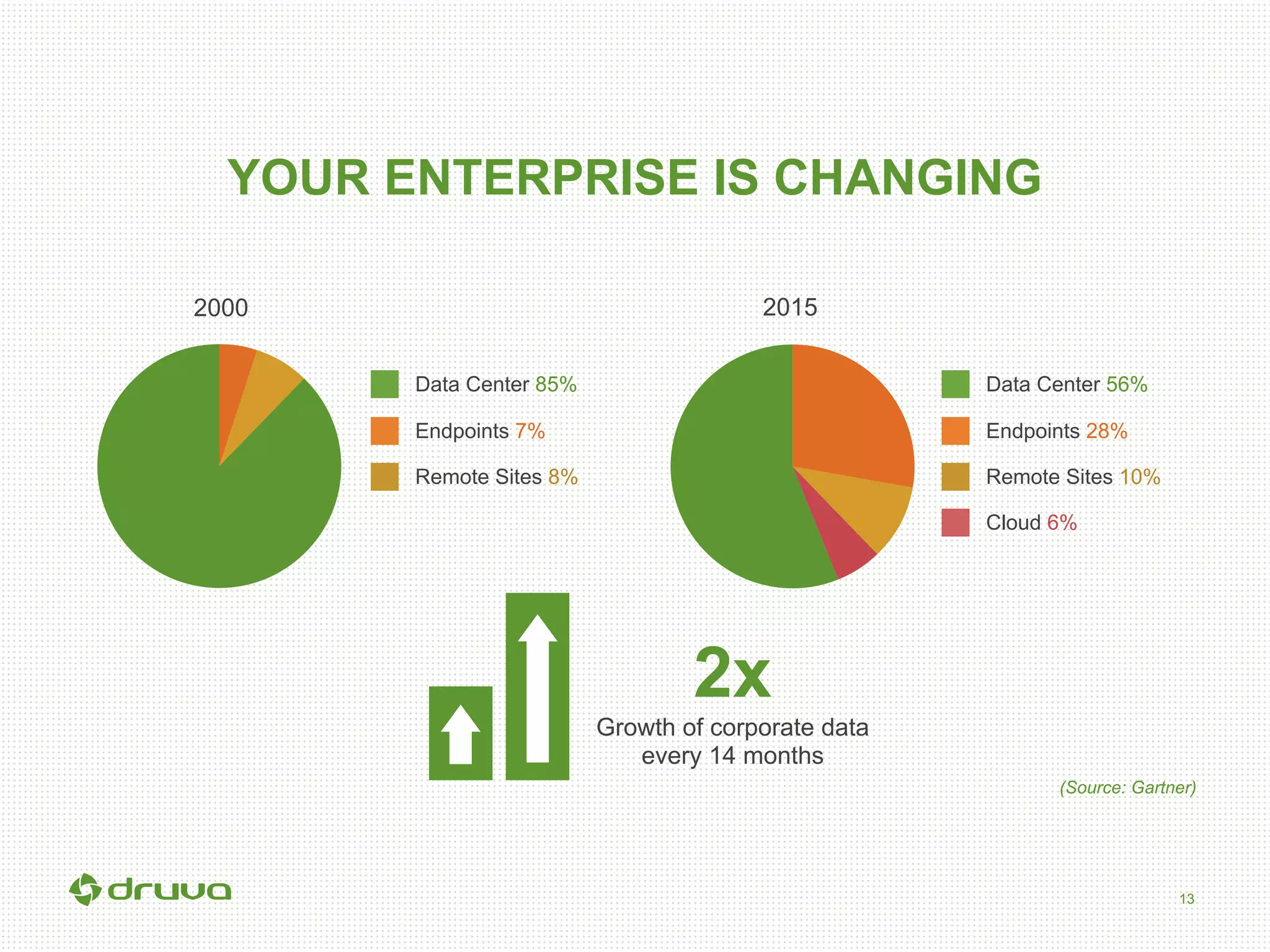 YOUR ENTERPRISE IS CHANGING

2000

Data Center 85%
Endpoints 7%
Remote Sites 8%

2015

Data Center 56%
Endpoints 28%
Remote Sites 10%
Cloud 6%

2x
Growth of corporate data every 14 months

(Source: Gartner)

druva

13